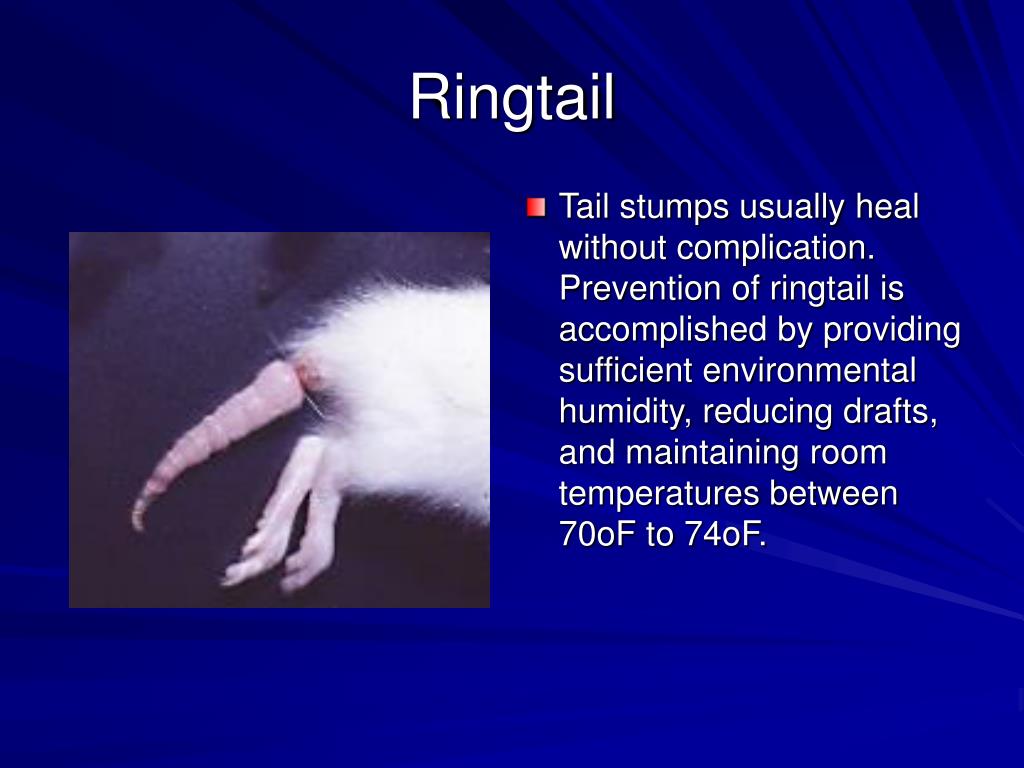 Ringtail

Tail stumps usually heal without complication. Prevention of ringtail is accomplished by providing sufficient environmental humidity, reducing drafts, and maintaining room temperatures between 70oF to 74oF.